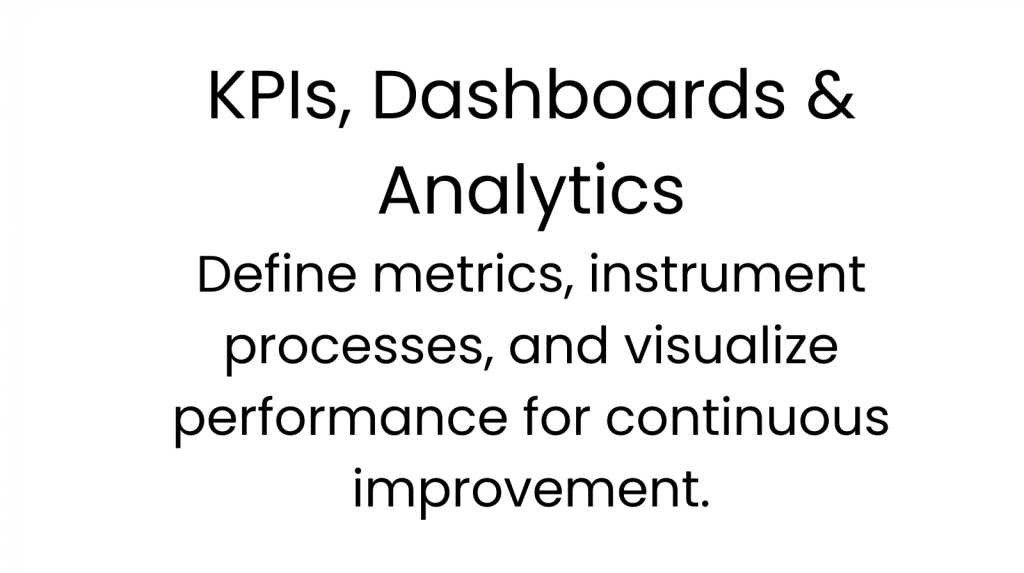 KPIs, Dashboards & Analytics

Define metrics, instrument processes, and visualize performance for continuous improvement.